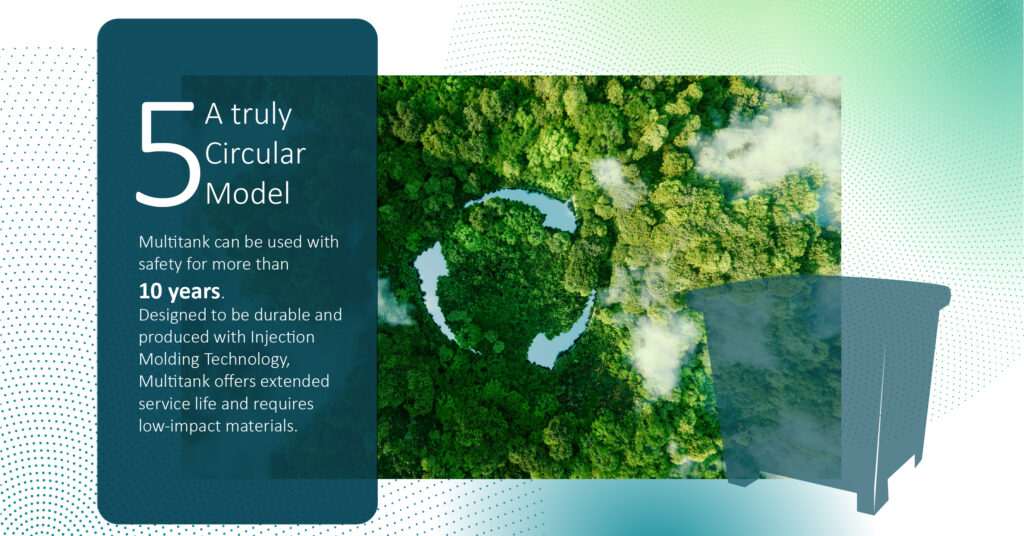 5 A truly Circular Model

Multitank can be used with safety for more than
10 years.
Designed to be durable and produced with Injection Molding Technology, Multitank offers extended service life and requires low-impact materials.